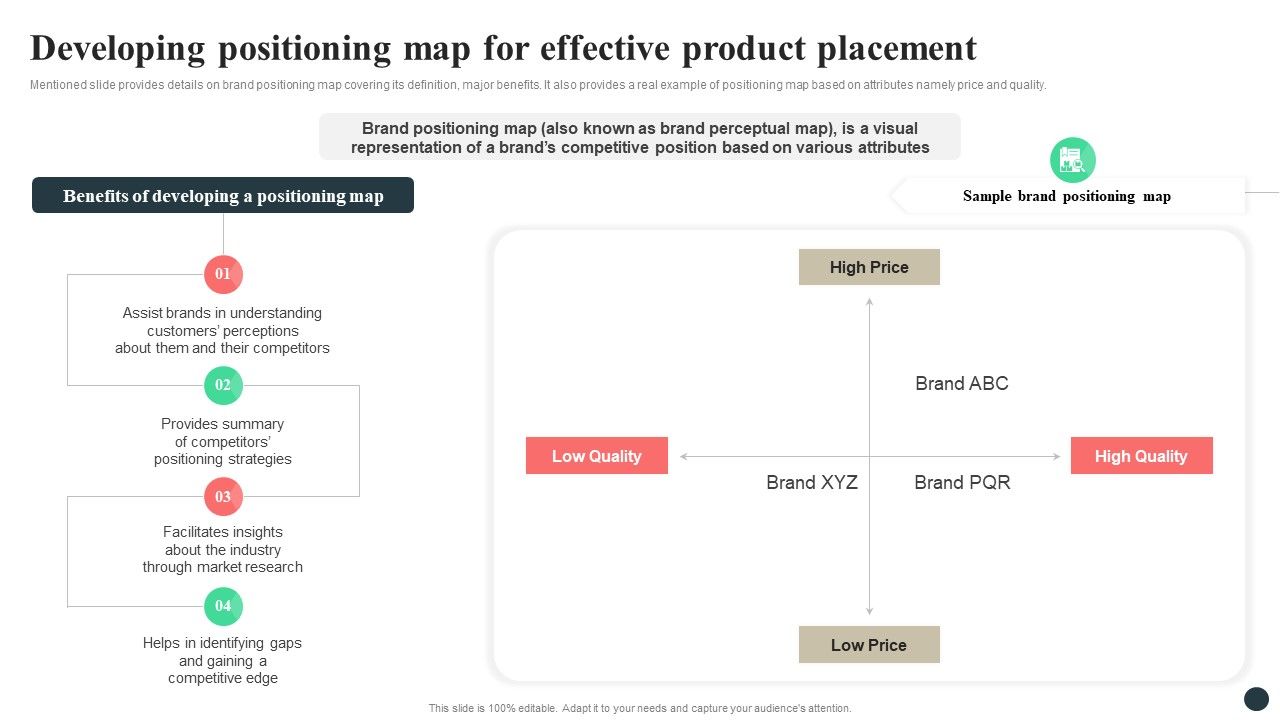 Developing positioning map for effective product placement

Mentioned slide provides details on brand positioning map covering its definition, major benefits. It also provides a real example of positioning map based on attributes namely price and quality.

Brand positioning map (also known as brand perceptual map), is a visual representation of a brand's competitive position based on various attributes

Benefits of developing a positioning map

01

Assist brands in understanding customers' perceptions about them and their competitors

02

Provides summary of competitors' positioning strategies

03

Facilitates insights about the industry through market research

04

Helps in identifying gaps and gaining a competitive edge

Sample brand positioning map

High Price

Brand ABC

Low Quality

High Quality

Brand XYZ

Brand PQR

Low Price

This slide is 100% editable. Adapt it to your needs and capture your audience's attention.